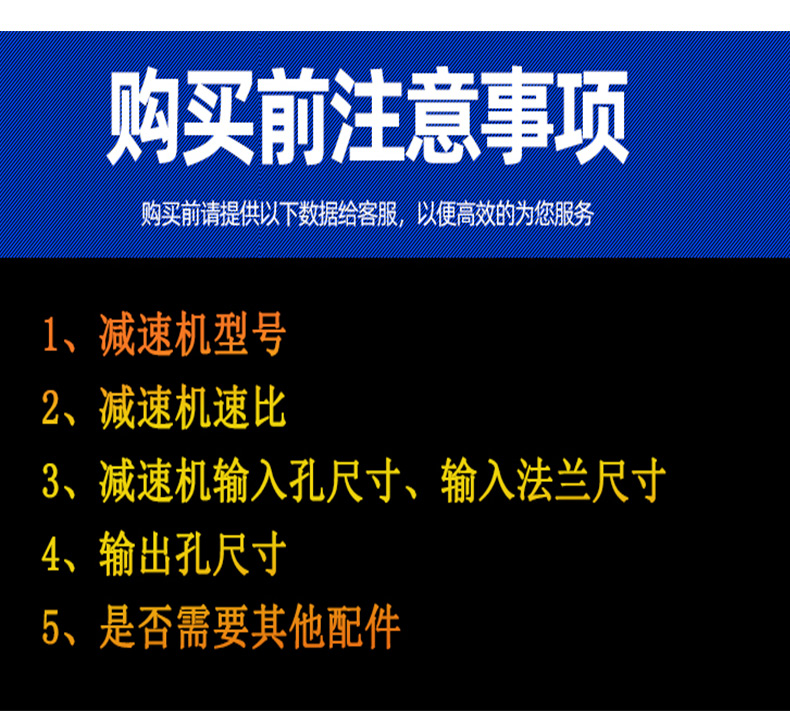 购买前注意事项

购买前请提供以下数据给客服，以便高效的为您服务

1、减速机型号

2、减速机速比

3、减速机输入孔尺寸、输入法兰尺寸

4、输出孔尺寸

5、是否需要其他配件